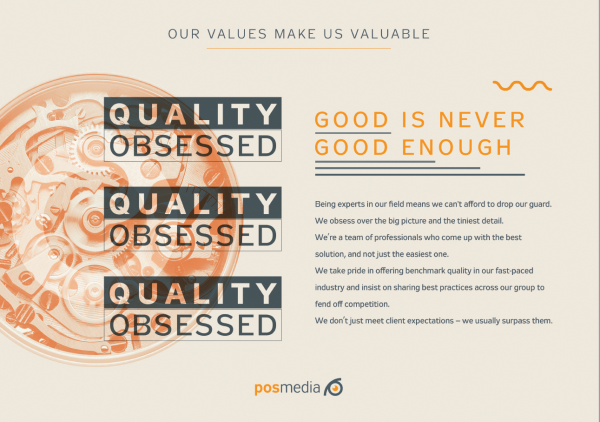 OUR VALUES MAKE US VALUABLE

QUALITY
OBSESSED

QUALITY
OBSESSED

QUALITY
OBSESSED

GOOD IS NEVER
GOOD ENOUGH

Being experts in our field means we can't afford to drop our guard.
We obsess over the big picture and the tiniest detail.
We're a team of professionals who come up with the best solution, and not just the easiest one.
We take pride in offering benchmark quality in our fast-paced industry and insist on sharing best practices across our group to fend off competition.
We don't just meet client expectations – we usually surpass them.

posmedia